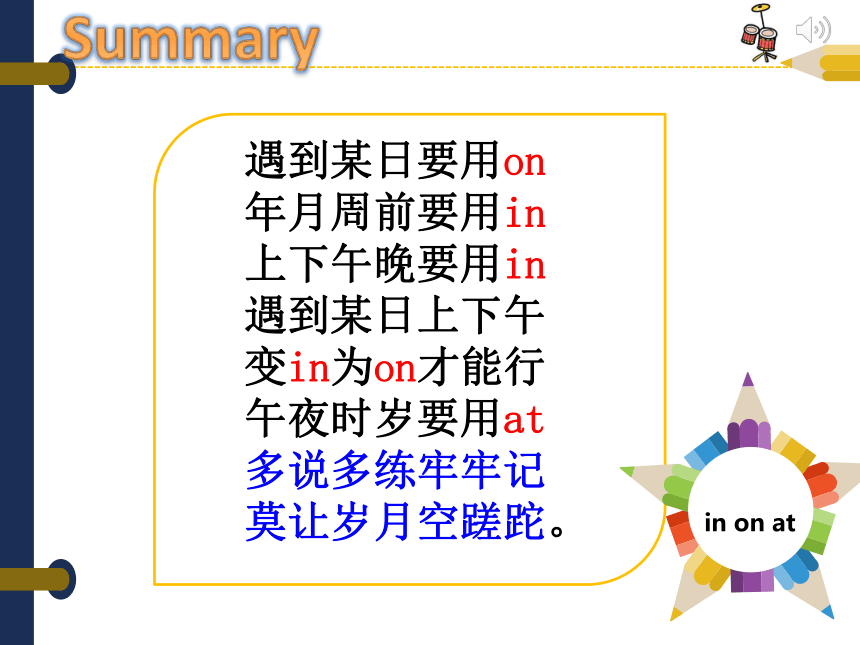 Summary

遇到某日要用on
年月周前要用in
上下午晚要用in
遇到某日上下午
变in为on才能行
午夜时岁要用at
多说多练牢牢记
莫让岁月空蹉跎。

in on at